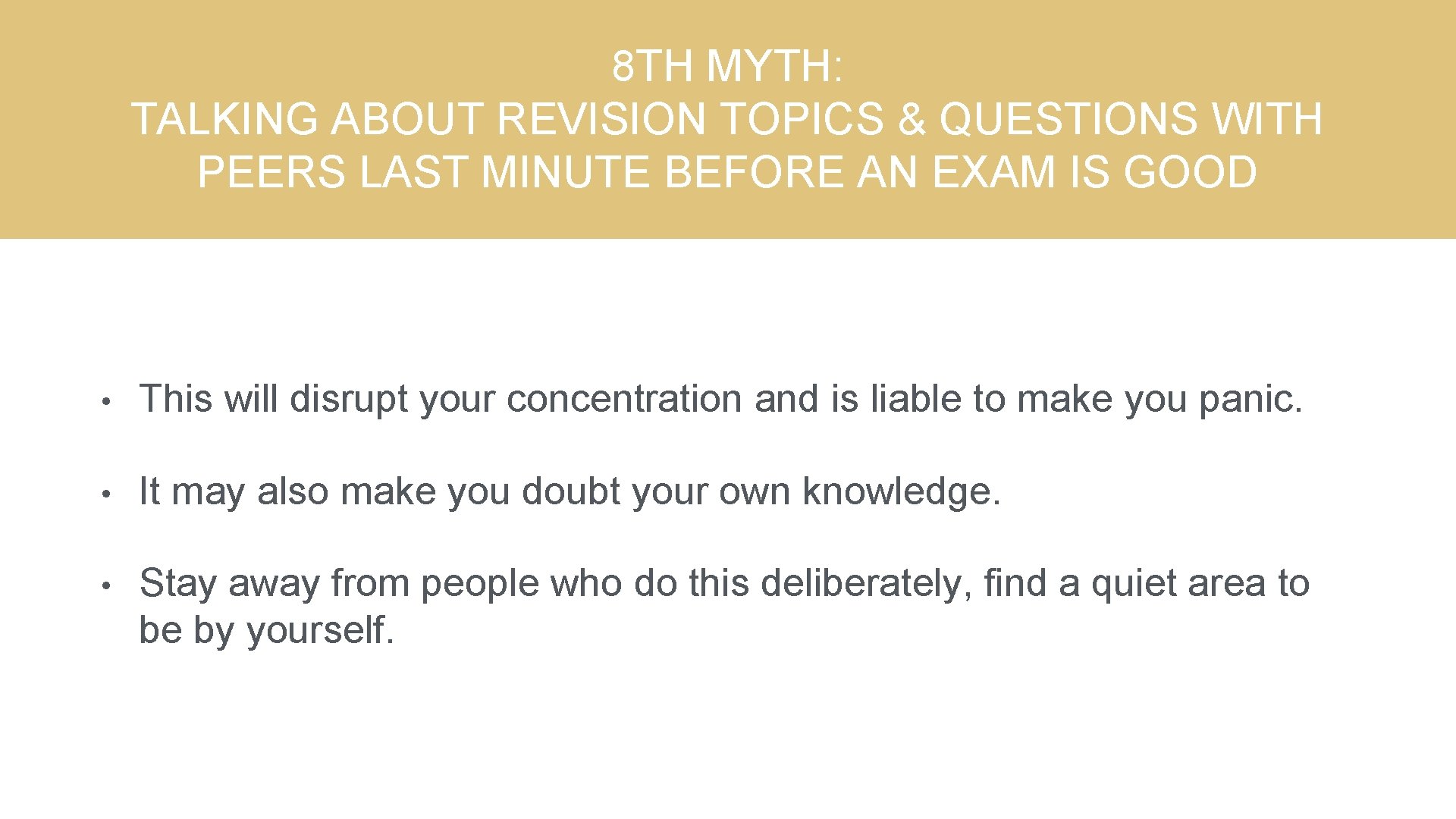 8TH MYTH:
TALKING ABOUT REVISION TOPICS & QUESTIONS WITH PEERS LAST MINUTE BEFORE AN EXAM IS GOOD

• This will disrupt your concentration and is liable to make you panic.

• It may also make you doubt your own knowledge.

• Stay away from people who do this deliberately, find a quiet area to be by yourself.